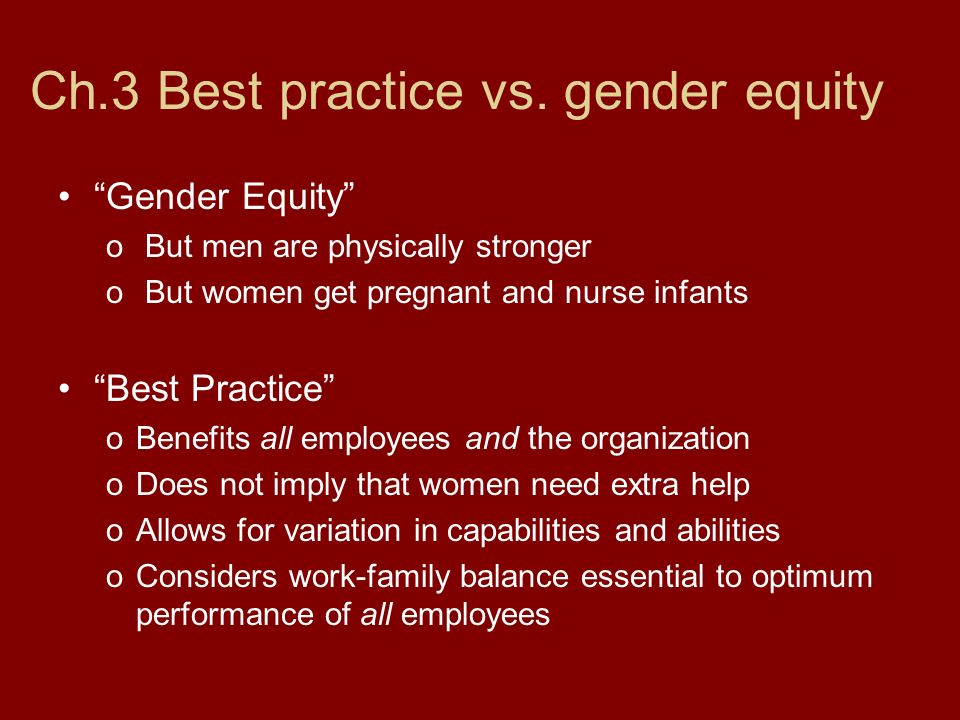 Ch.3 Best practice vs. gender equity

• “Gender Equity”
  o But men are physically stronger
  o But women get pregnant and nurse infants

• “Best Practice”
  o Benefits all employees and the organization
  o Does not imply that women need extra help
  o Allows for variation in capabilities and abilities
  o Considers work-family balance essential to optimum performance of all employees